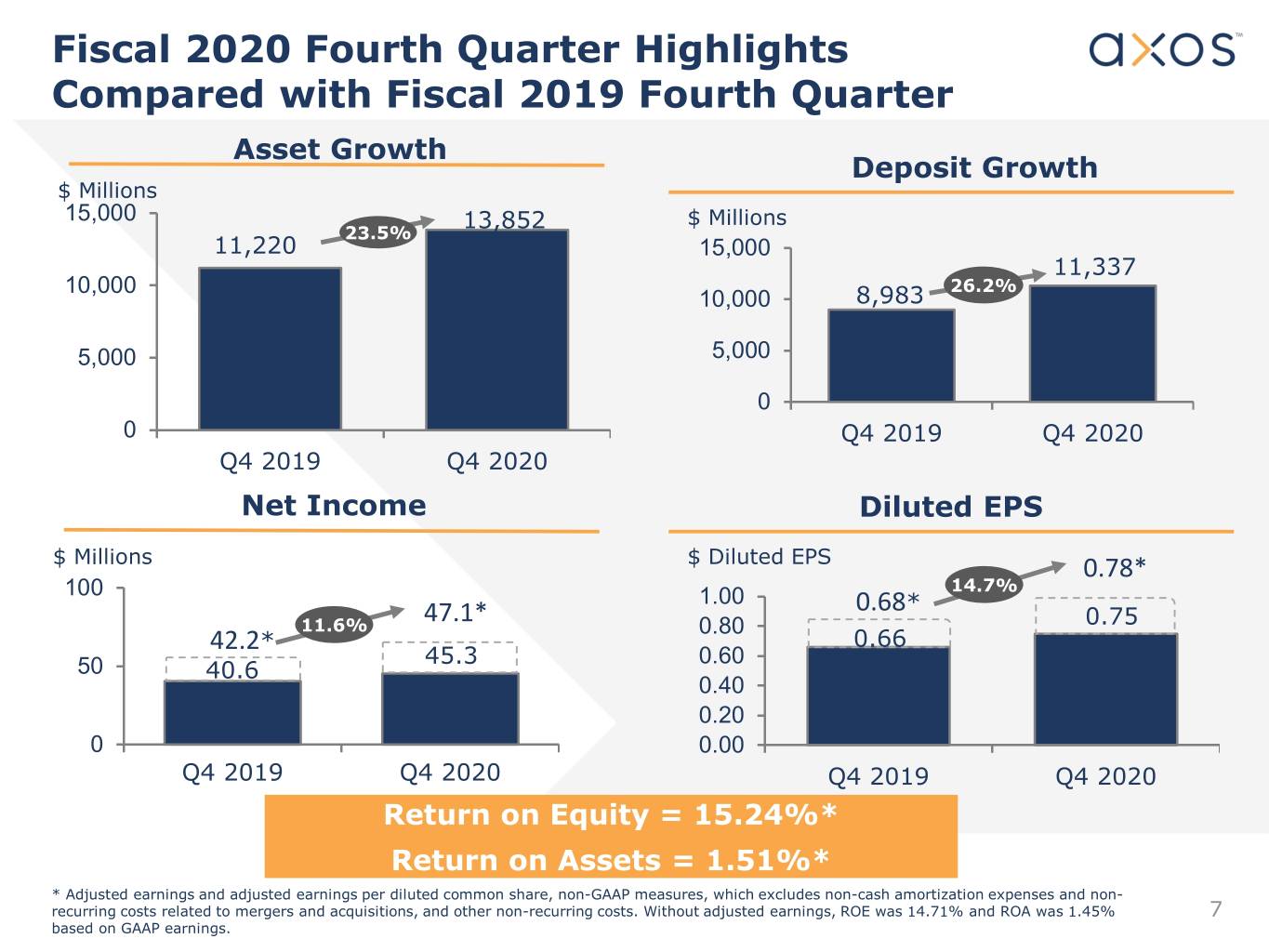 Fiscal 2020 Fourth Quarter Highlights
Compared with Fiscal 2019 Fourth Quarter

axos™

Asset Growth

$ Millions
15,000
10,000
5,000
0
11,220
23.5%
13,852
Q4 2019
Q4 2020

Deposit Growth

$ Millions
15,000
10,000
5,000
0
8,983
26.2%
11,337
Q4 2019
Q4 2020

Net Income

$ Millions
100
50
0
42.2*
40.6
11.6%
47.1*
45.3
Q4 2019
Q4 2020

Diluted EPS

$ Diluted EPS
1.00
0.80
0.60
0.40
0.20
0.00
0.68*
0.66
14.7%
0.78*
0.75
Q4 2019
Q4 2020

Return on Equity = 15.24%*
Return on Assets = 1.51%*

* Adjusted earnings and adjusted earnings per diluted common share, non-GAAP measures, which excludes non-cash amortization expenses and non-recurring costs related to mergers and acquisitions, and other non-recurring costs. Without adjusted earnings, ROE was 14.71% and ROA was 1.45% based on GAAP earnings.

7